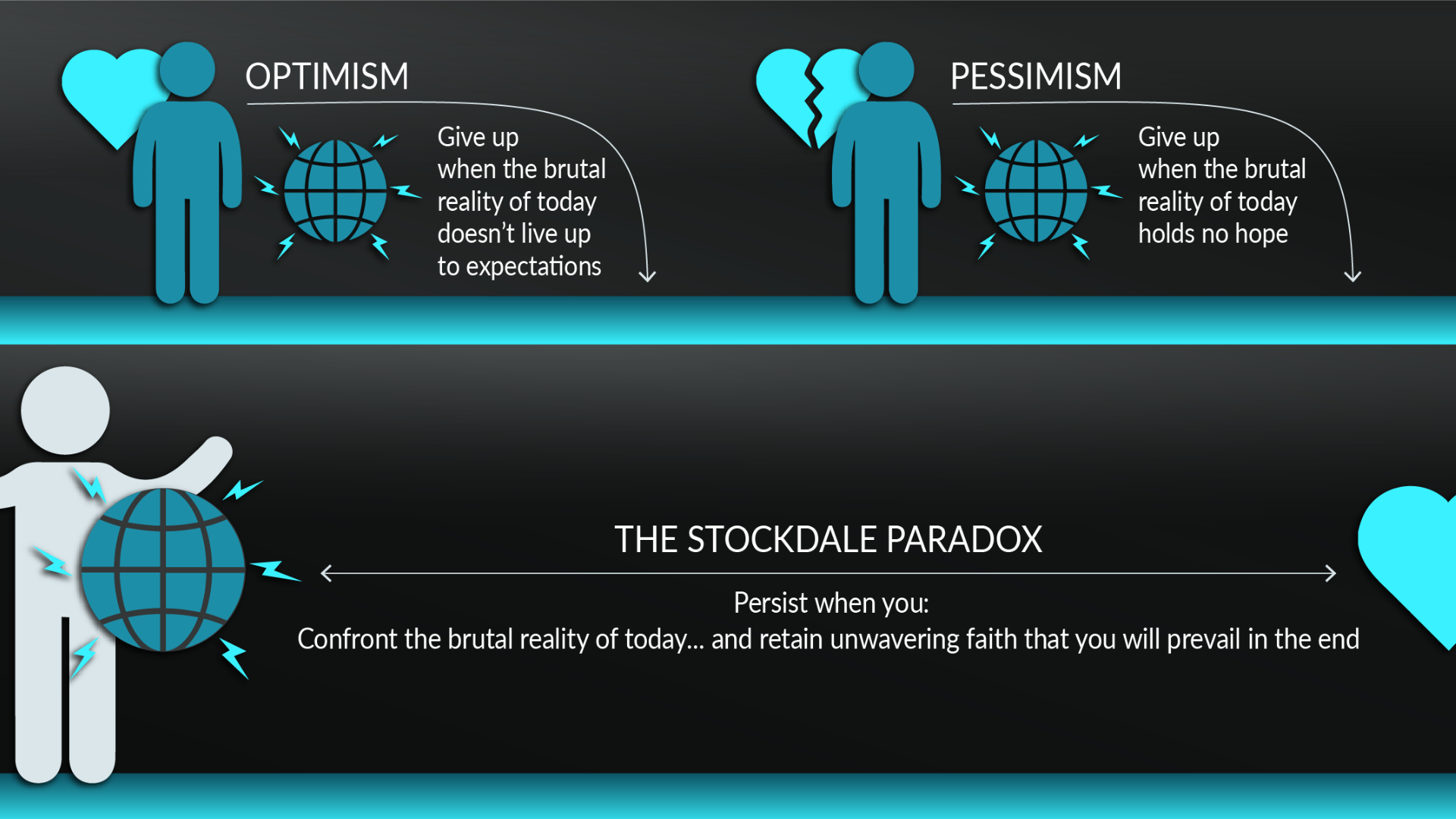 OPTIMISM

Give up when the brutal reality of today doesn't live up to expectations

PESSIMISM

Give up when the brutal reality of today holds no hope

THE STOCKDALE PARADOX

Persist when you:
Confront the brutal reality of today... and retain unwavering faith that you will prevail in the end